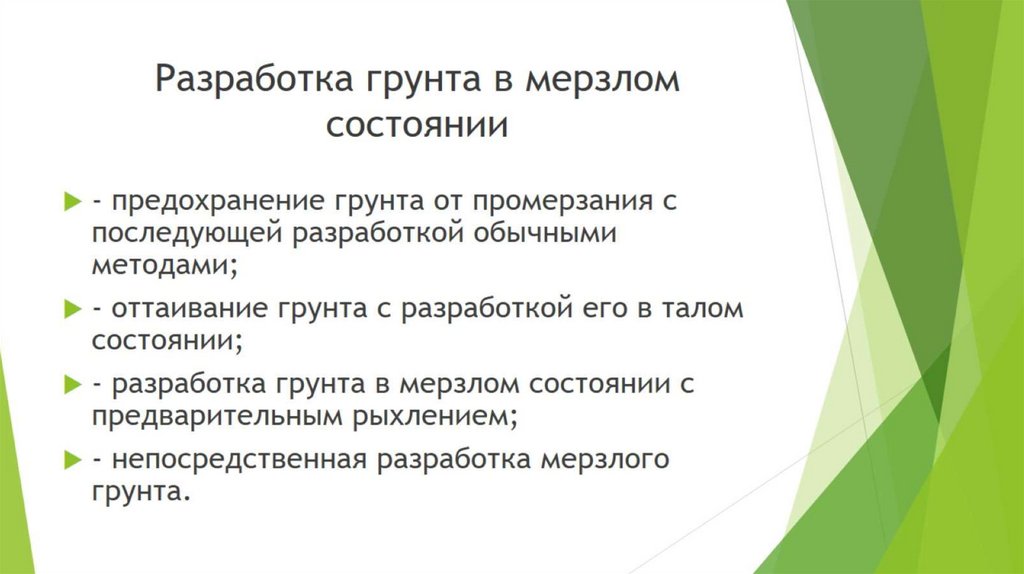 Разработка грунта в мерзлом состоянии

- предохранение грунта от промерзания с последующей разработкой обычными методами;

- оттаивание грунта с разработкой его в талом состоянии;

- разработка грунта в мерзлом состоянии с предварительным рыхлением;

- непосредственная разработка мерзлого грунта.